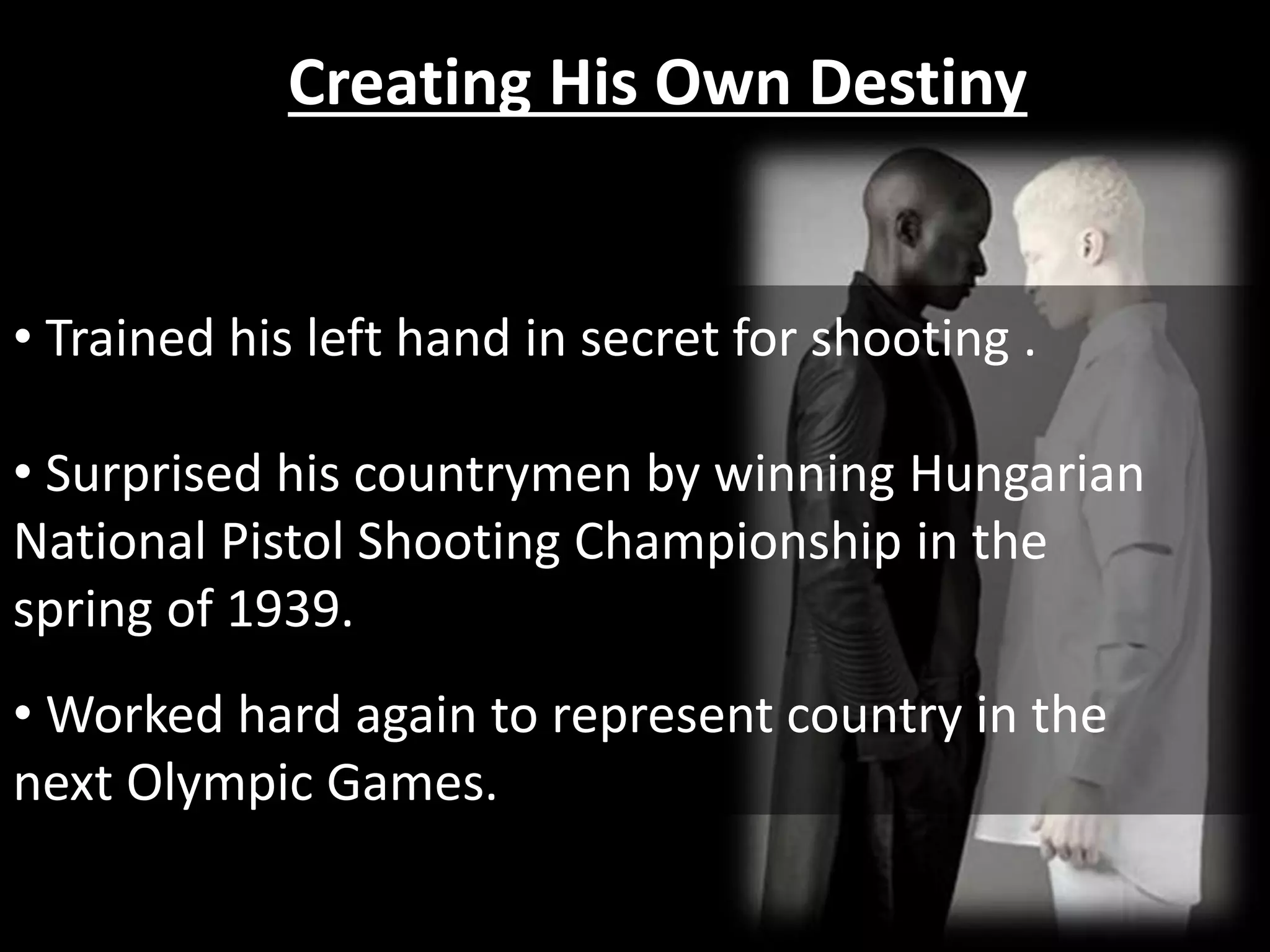 Creating His Own Destiny

• Trained his left hand in secret for shooting .

• Surprised his countrymen by winning Hungarian National Pistol Shooting Championship in the spring of 1939.

• Worked hard again to represent country in the next Olympic Games.